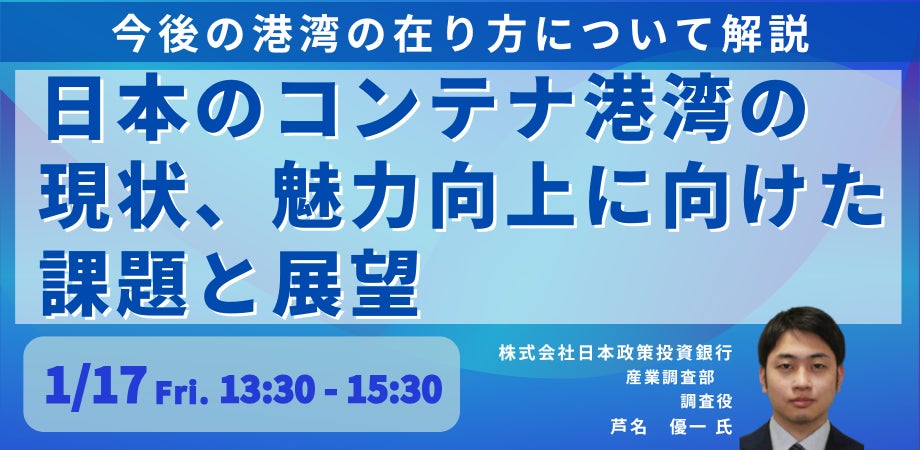 今後の港湾の在り方について解説

日本のコンテナ港湾の現状、魅力向上に向けた課題と展望

1/17 Fri. 13:30 - 15:30

株式会社日本政策投資銀行
産業調査部
調査役
芦名　優一 氏